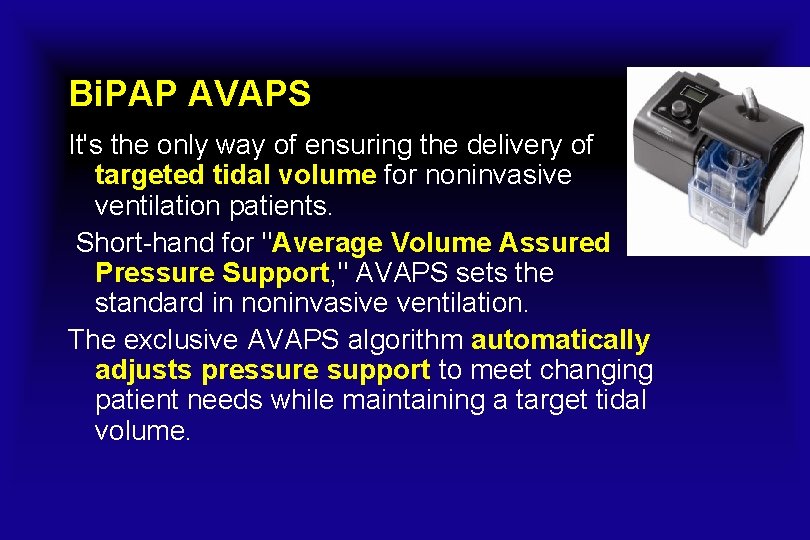 BiPAP AVAPS

It's the only way of ensuring the delivery of targeted tidal volume for noninvasive ventilation patients.

Short-hand for "Average Volume Assured Pressure Support," AVAPS sets the standard in noninvasive ventilation.

The exclusive AVAPS algorithm automatically adjusts pressure support to meet changing patient needs while maintaining a target tidal volume.